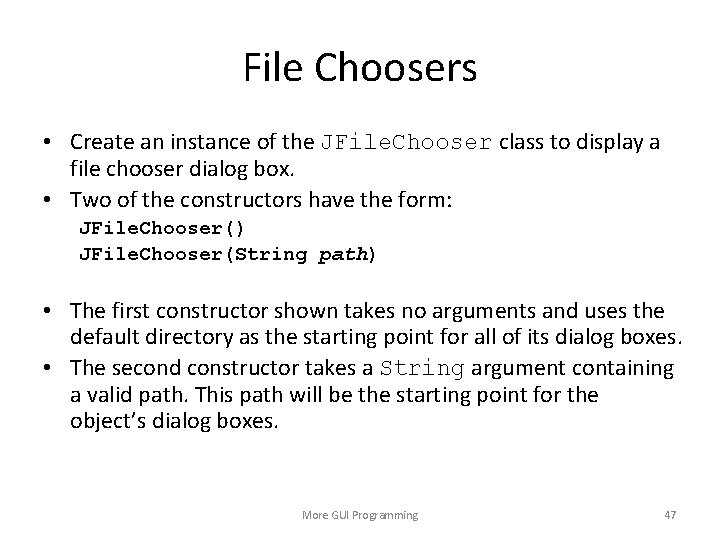 File Choosers

• Create an instance of the JFileChooser class to display a file chooser dialog box.
• Two of the constructors have the form:
JFileChooser()
JFileChooser(String path)

• The first constructor shown takes no arguments and uses the default directory as the starting point for all of its dialog boxes.
• The second constructor takes a String argument containing a valid path. This path will be the starting point for the object's dialog boxes.

More GUI Programming

47